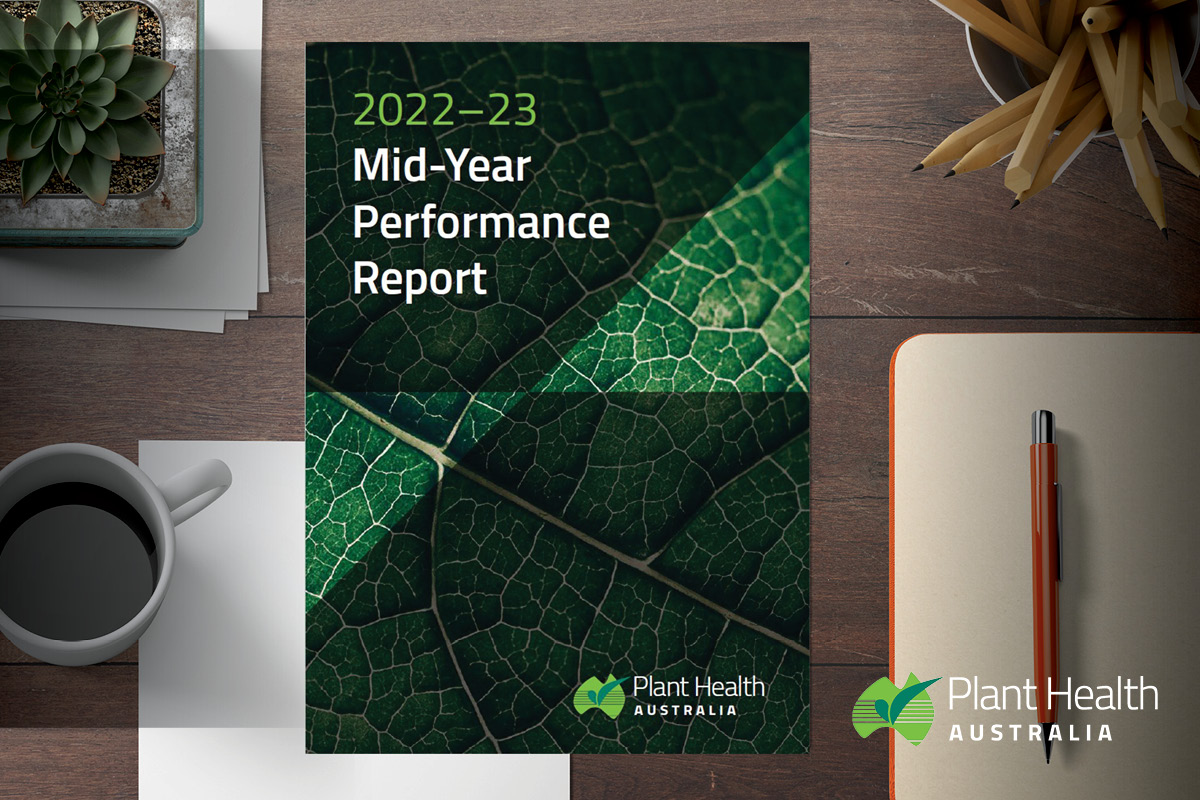 2022–23
Mid-Year Performance Report

Plant Health
AUSTRALIA

Plant Health
AUSTRALIA